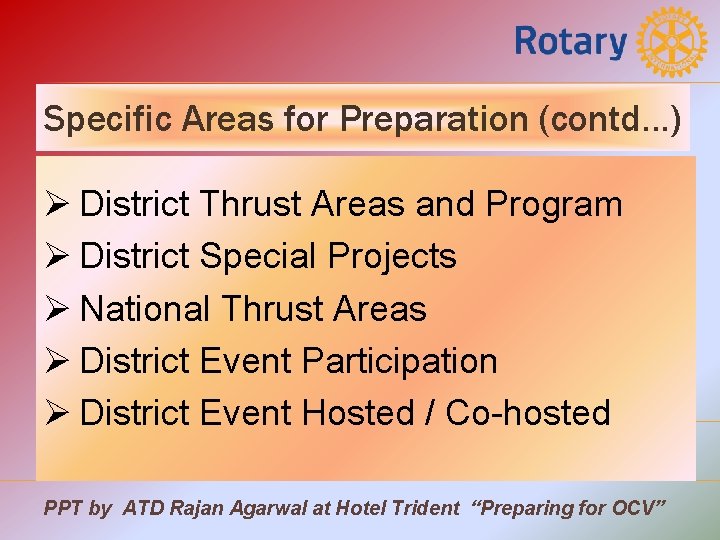 Rotary

Specific Areas for Preparation (contd...)

➢ District Thrust Areas and Program
➢ District Special Projects
➢ National Thrust Areas
➢ District Event Participation
➢ District Event Hosted / Co-hosted

PPT by ATD Rajan Agarwal at Hotel Trident "Preparing for OCV"